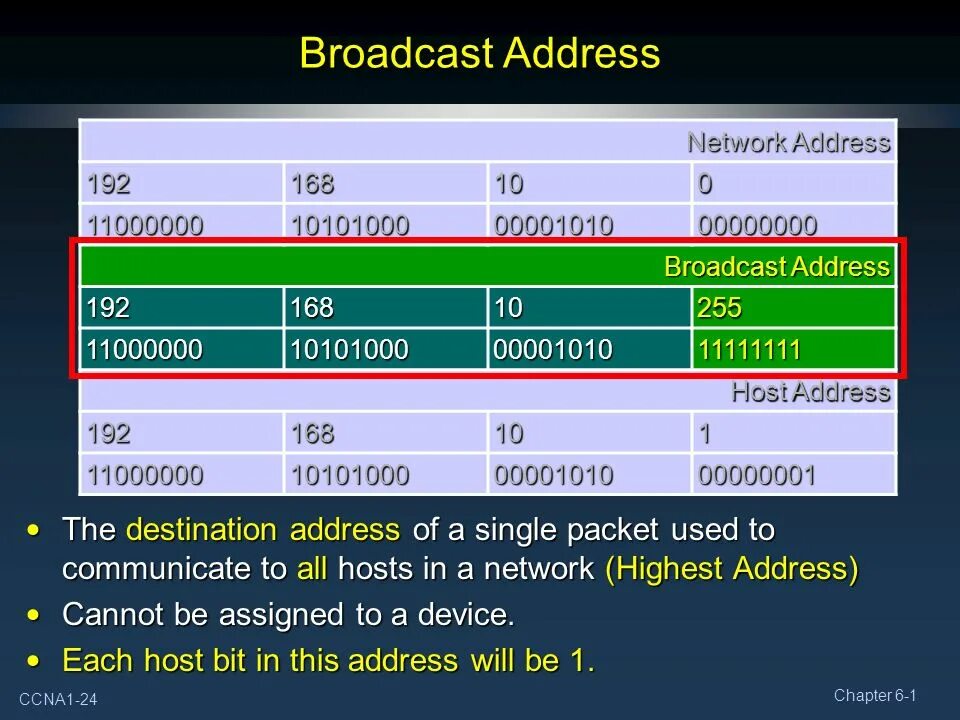 Broadcast Address

| Network Address | | | |
|---|---|---|---|
| 192 | 168 | 10 | 0 |
| 11000000 | 10101000 | 00001010 | 00000000 |
| Broadcast Address | | | |
| 192 | 168 | 10 | 255 |
| 11000000 | 10101000 | 00001010 | 11111111 |
| Host Address | | | |
| 192 | 168 | 10 | 1 |
| 11000000 | 10101000 | 00001010 | 00000001 |

• The destination address of a single packet used to communicate to all hosts in a network (Highest Address)
• Cannot be assigned to a device.
• Each host bit in this address will be 1.

CCNA1-24

Chapter 6-1